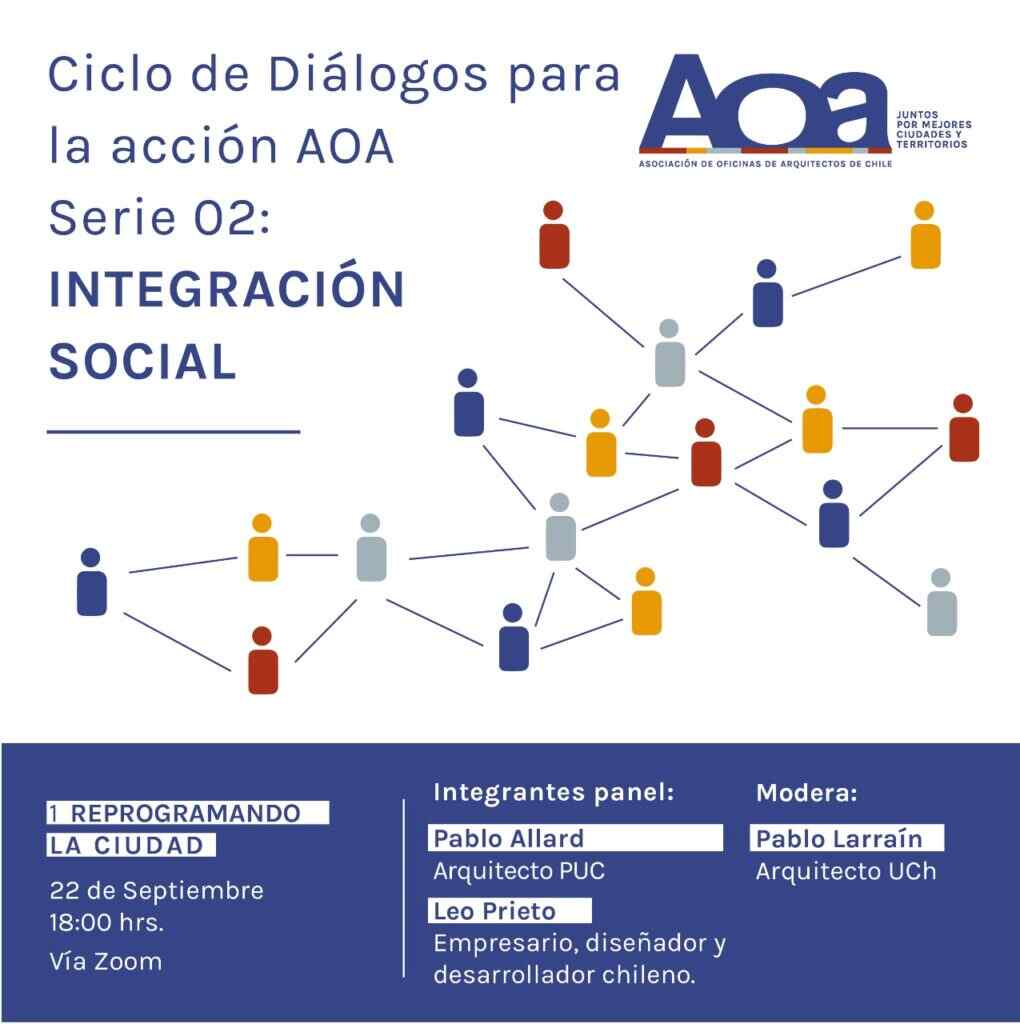 Ciclo de Diálogos para la acción AOA
Serie 02:
INTEGRACIÓN SOCIAL

AOA
JUNTOS POR MEJORES CIUDADES Y TERRITORIOS
ASOCIACIÓN DE OFICINAS DE ARQUITECTOS DE CHILE

1 REPROGRAMANDO LA CIUDAD
22 de Septiembre
18:00 hrs.
Vía Zoom

Integrantes panel:
Pablo Allard
Arquitecto PUC
Leo Prieto
Empresario, diseñador y desarrollador chileno.

Modera:
Pablo Larraín
Arquitecto UCh